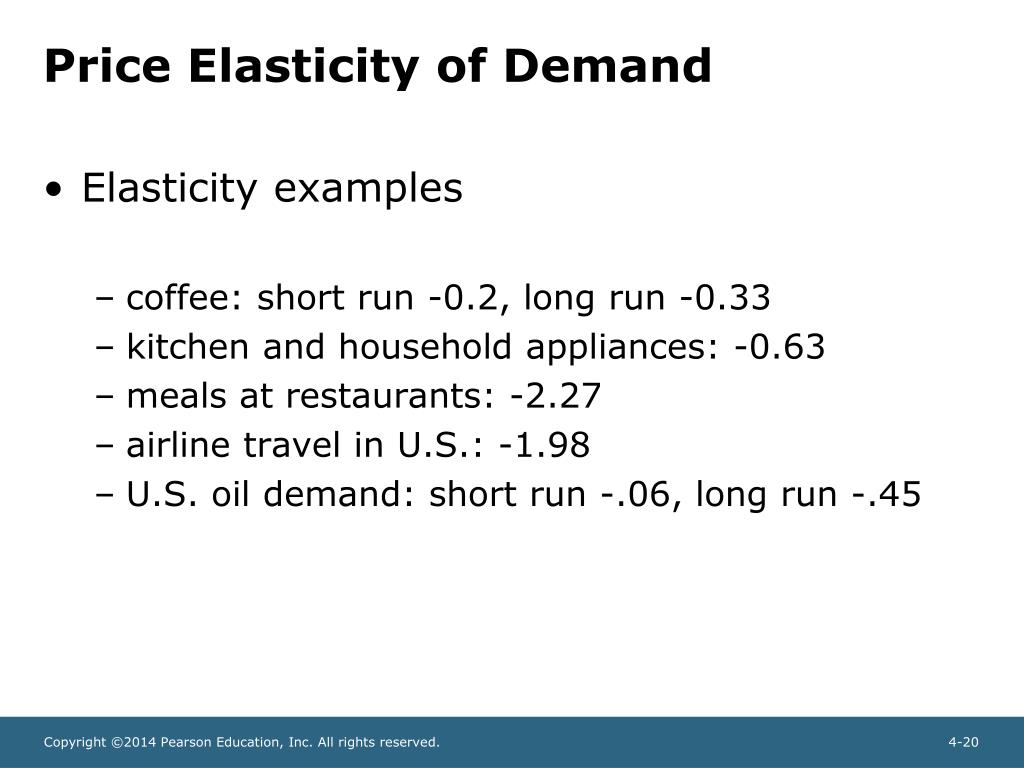 Price Elasticity of Demand

• Elasticity examples

– coffee: short run -0.2, long run -0.33
– kitchen and household appliances: -0.63
– meals at restaurants: -2.27
– airline travel in U.S.: -1.98
– U.S. oil demand: short run -.06, long run -.45

Copyright ©2014 Pearson Education, Inc. All rights reserved.

4-20